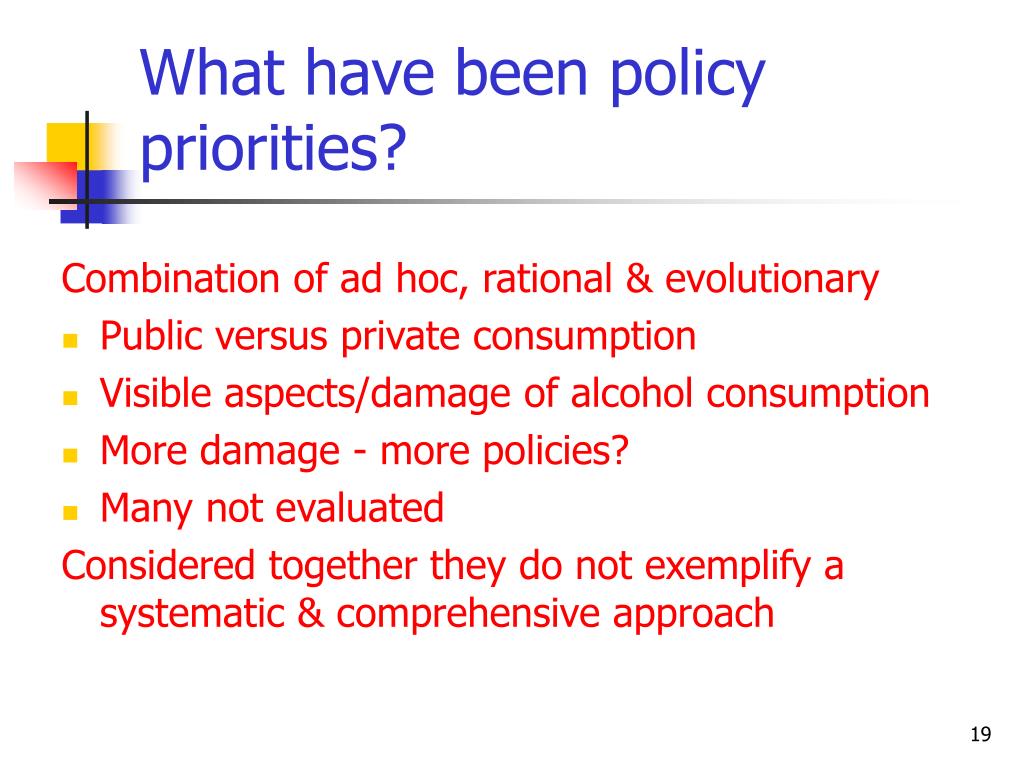 What have been policy priorities?

Combination of ad hoc, rational & evolutionary

- Public versus private consumption
- Visible aspects/damage of alcohol consumption
- More damage - more policies?
- Many not evaluated

Considered together they do not exemplify a systematic & comprehensive approach

19